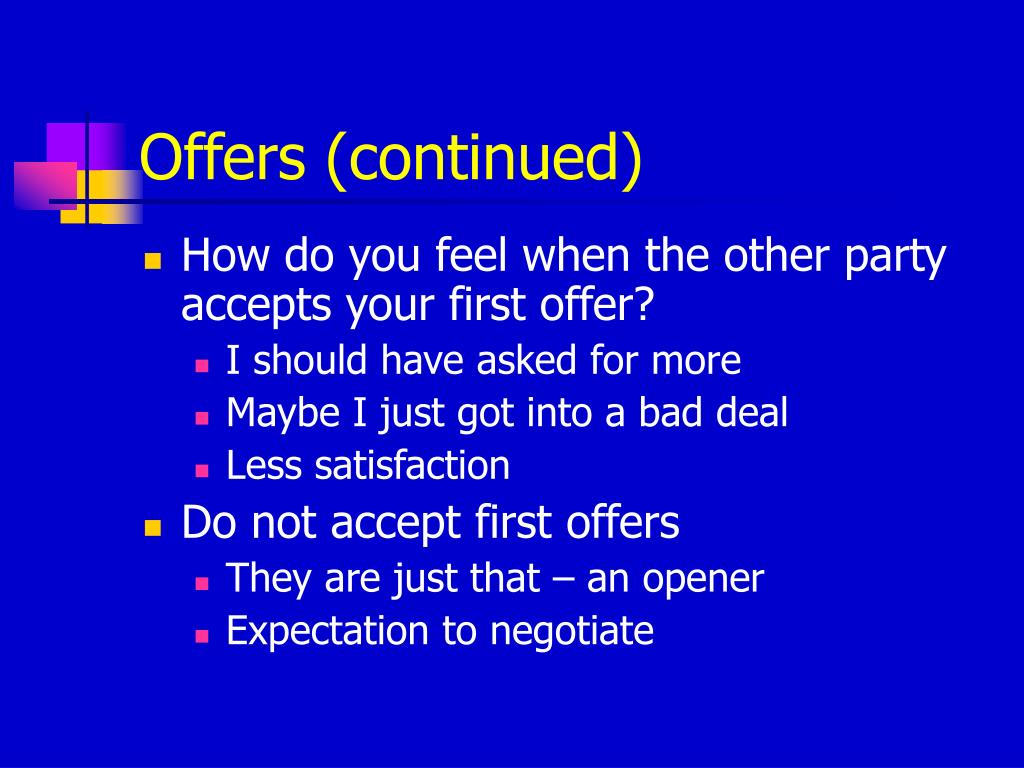 Offers (continued)

- How do you feel when the other party accepts your first offer?
  - I should have asked for more
  - Maybe I just got into a bad deal
  - Less satisfaction
- Do not accept first offers
  - They are just that – an opener
  - Expectation to negotiate